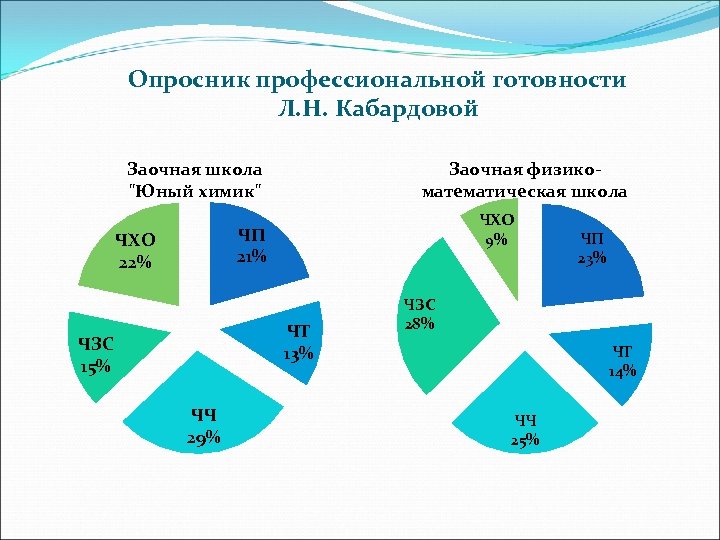 Опросник профессиональной готовности Л.Н. Кабардовой

Заочная школа "Юный химик"

ЧП 21%

ЧТ 13%

ЧЧ 29%

ЧЗС 15%

ЧХО 22%

Заочная физико-математическая школа

ЧП 23%

ЧТ 14%

ЧЧ 25%

ЧЗС 28%

ЧХО 9%